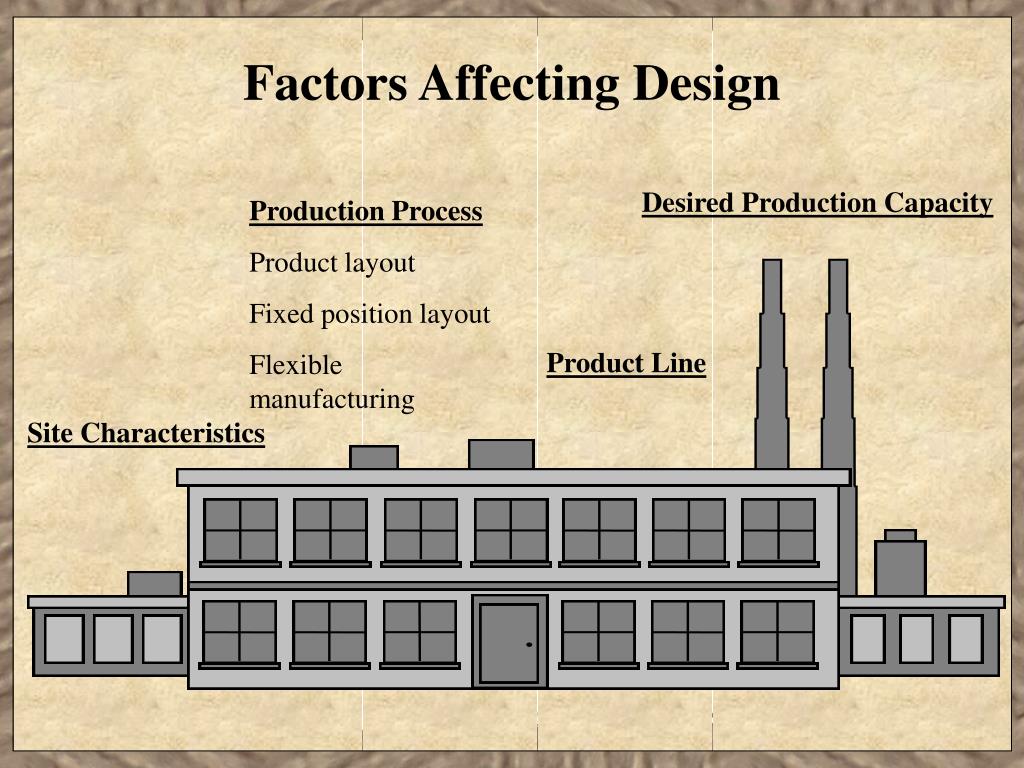 Factors Affecting Design

Production Process

Product layout

Fixed position layout

Flexible manufacturing

Desired Production Capacity

Product Line

Site Characteristics